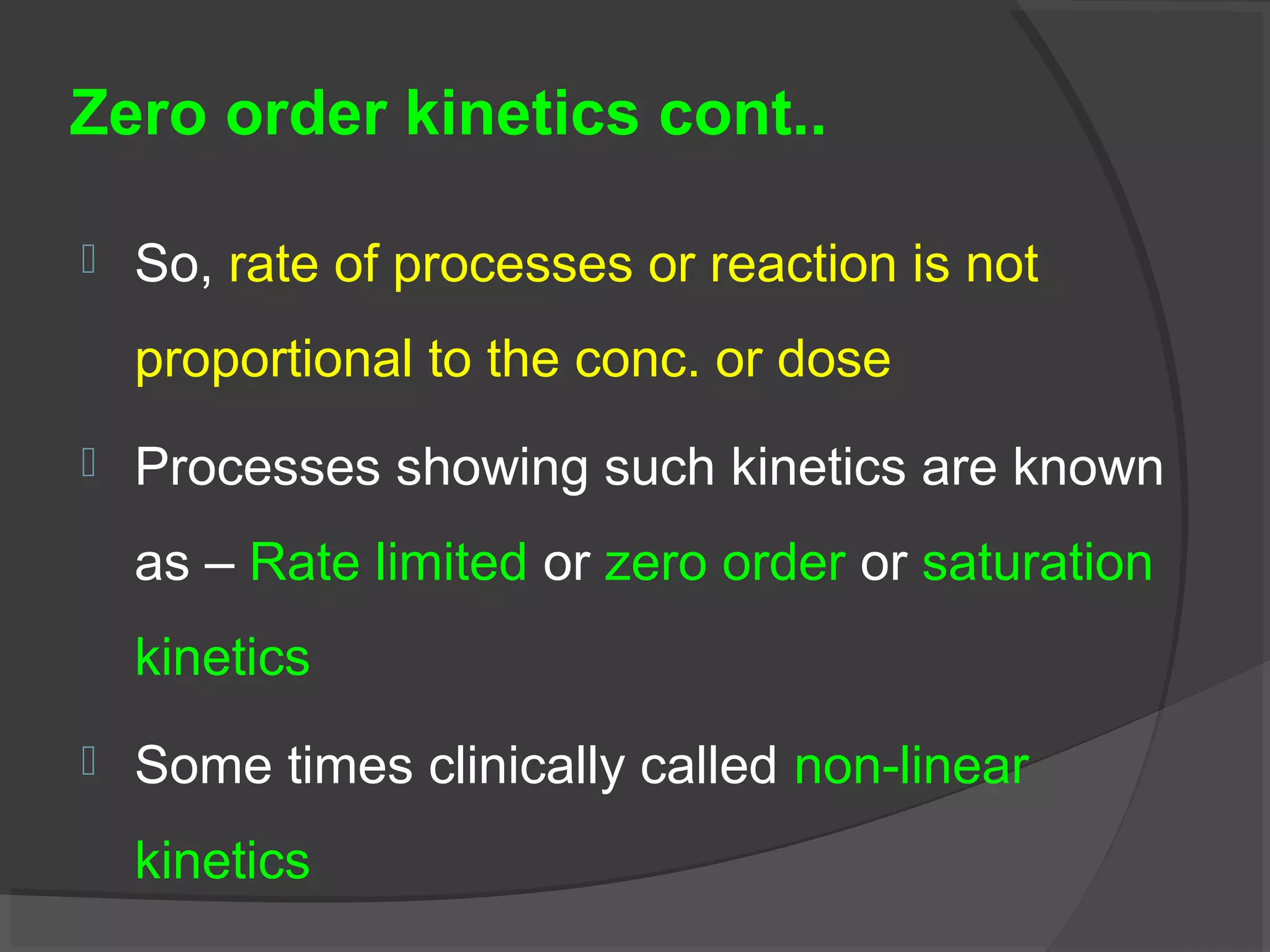 Zero order kinetics cont..

So, rate of processes or reaction is not proportional to the conc. or dose

Processes showing such kinetics are known as – Rate limited or zero order or saturation kinetics

Some times clinically called non-linear kinetics